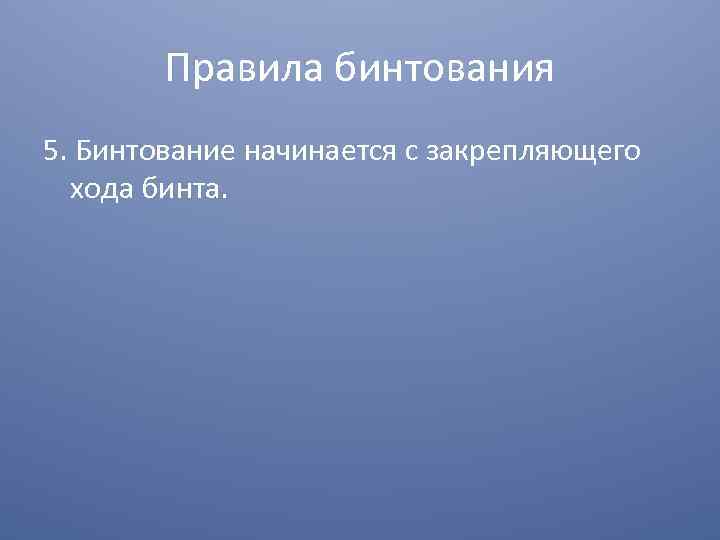 Правила бинтования

5. Бинтование начинается с закрепляющего хода бинта.